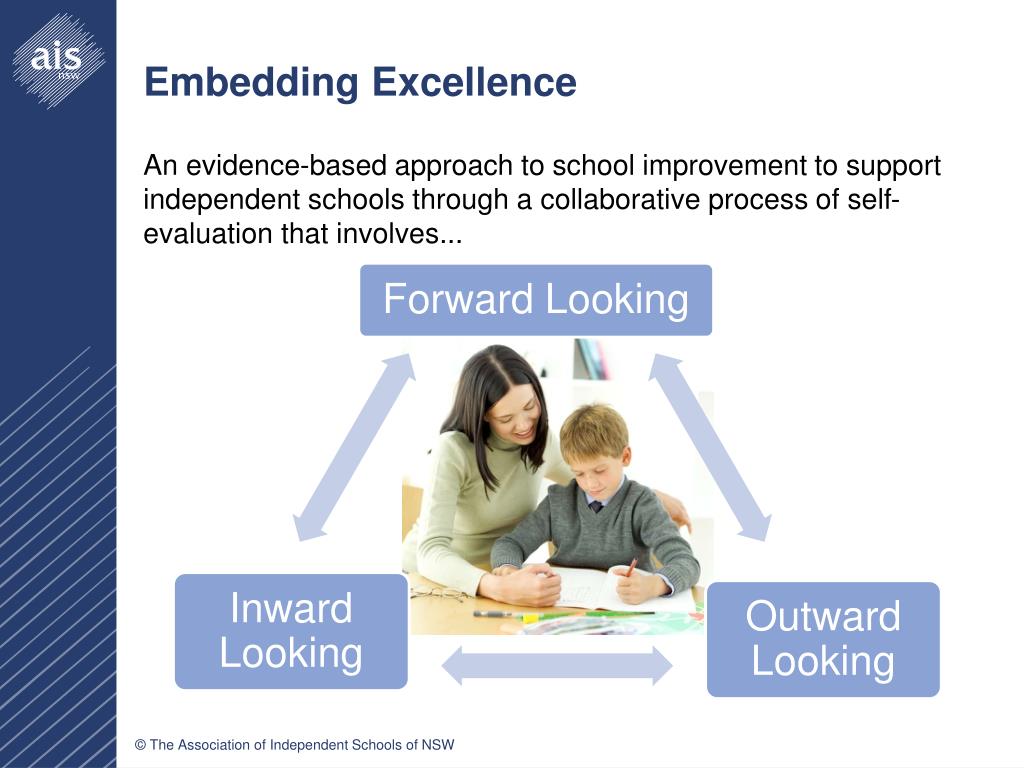 ais
NSW

Embedding Excellence

An evidence-based approach to school improvement to support independent schools through a collaborative process of self-evaluation that involves...

Forward Looking

Inward Looking

Outward Looking

© The Association of Independent Schools of NSW